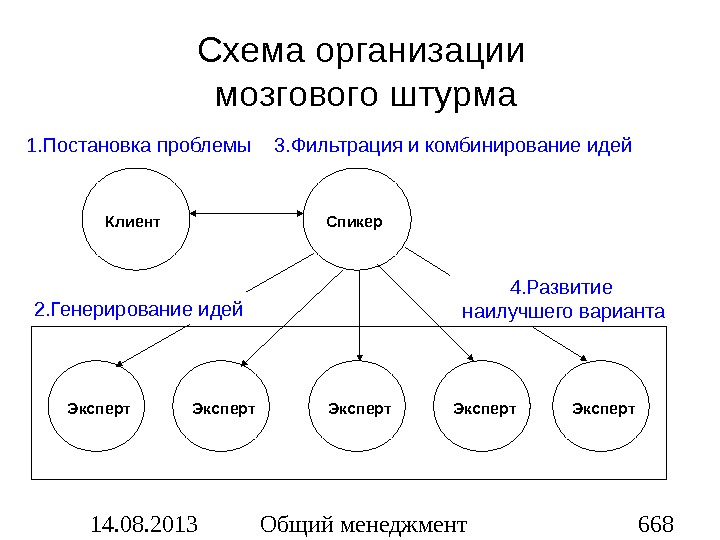 Схема организации мозгового штурма

1.Постановка проблемы

3.Фильтрация и комбинирование идей

Клиент

Спикер

2.Генерирование идей

4.Развитие наилучшего варианта

Эксперт

Эксперт

Эксперт

Эксперт

Эксперт

14.08.2013

Общий менеджмент

668